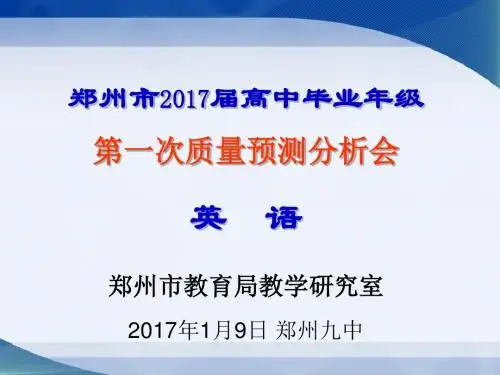 郑州市2017届高中毕业年级

第一次质量预测分析会

英　语

郑州市教育局教学研究室

2017年1月9日 郑州九中